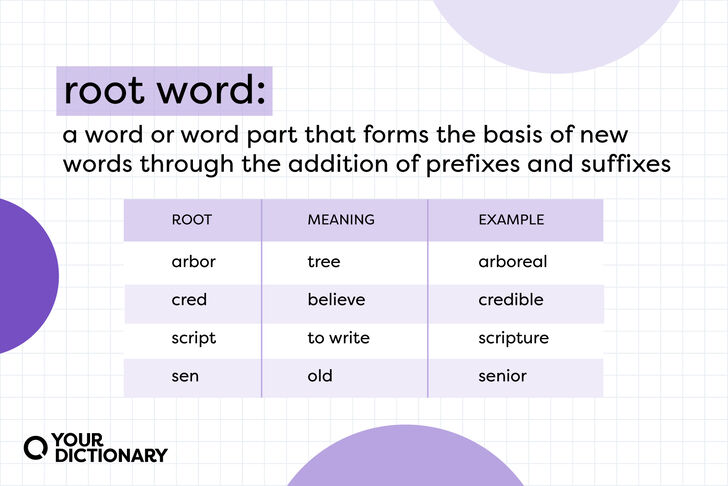 root word:

a word or word part that forms the basis of new words through the addition of prefixes and suffixes

| ROOT | MEANING | EXAMPLE |
|---|---|---|
| arbor | tree | arboreal |
| cred | believe | credible |
| script | to write | scripture |
| sen | old | senior |

YOUR DICTIONARY